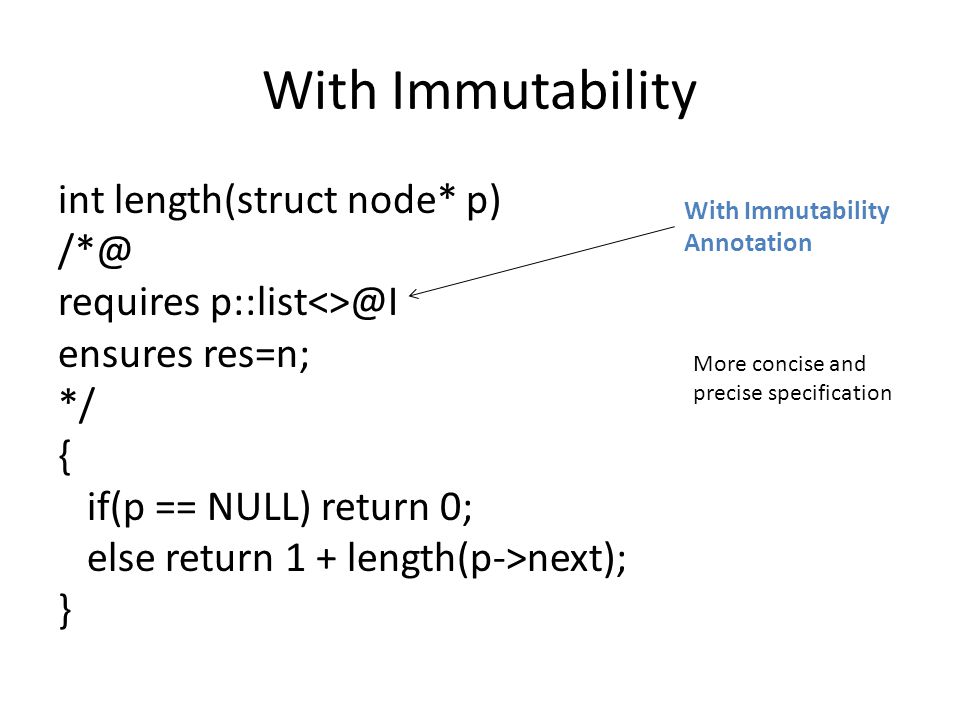 With Immutability

int length(struct node* p)
/*@
requires p::list<>@I
ensures res=n;
*/
{
  if(p == NULL) return 0;
  else return 1 + length(p->next);
}

With Immutability Annotation

More concise and precise specification